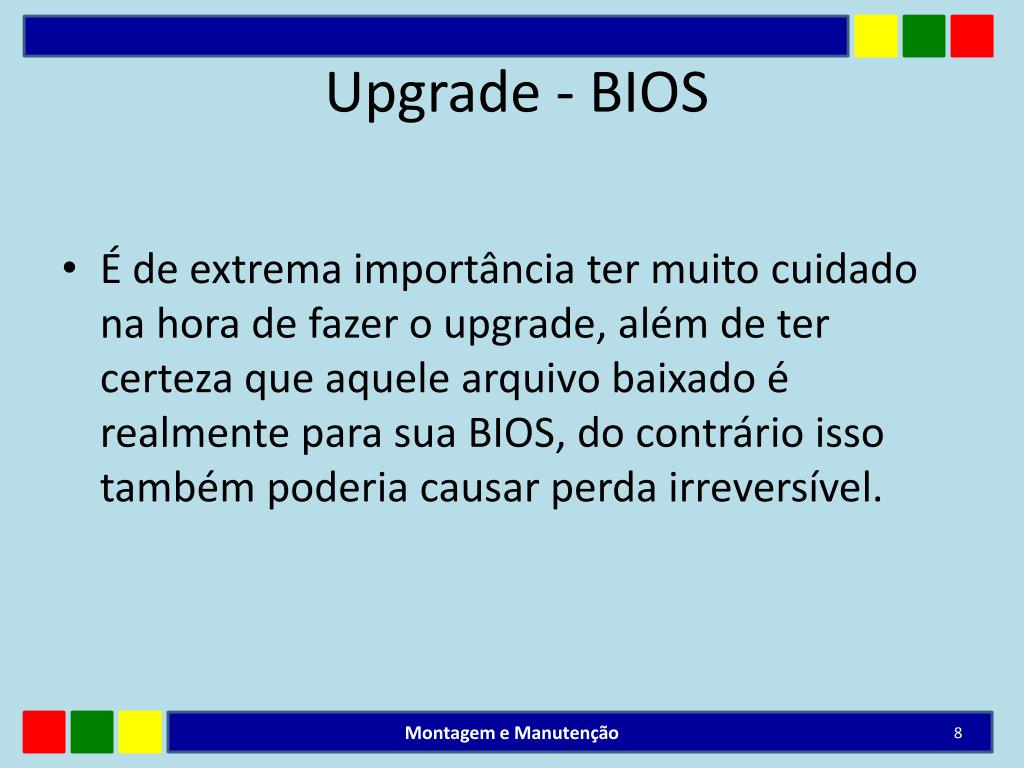 Upgrade - BIOS

• É de extrema importância ter muito cuidado na hora de fazer o upgrade, além de ter certeza que aquele arquivo baixado é realmente para sua BIOS, do contrário isso também poderia causar perda irreversível.

Montagem e Manutenção

8